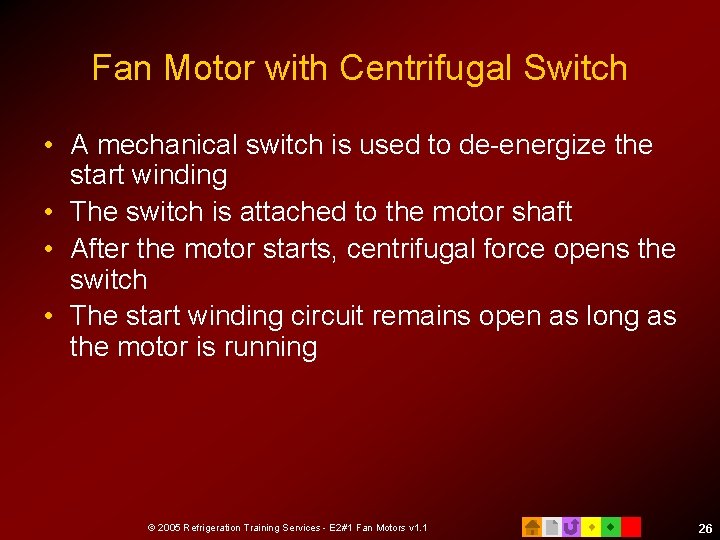 Fan Motor with Centrifugal Switch

• A mechanical switch is used to de-energize the start winding
• The switch is attached to the motor shaft
• After the motor starts, centrifugal force opens the switch
• The start winding circuit remains open as long as the motor is running

© 2005 Refrigeration Training Services - E2#1 Fan Motors v1.1

26